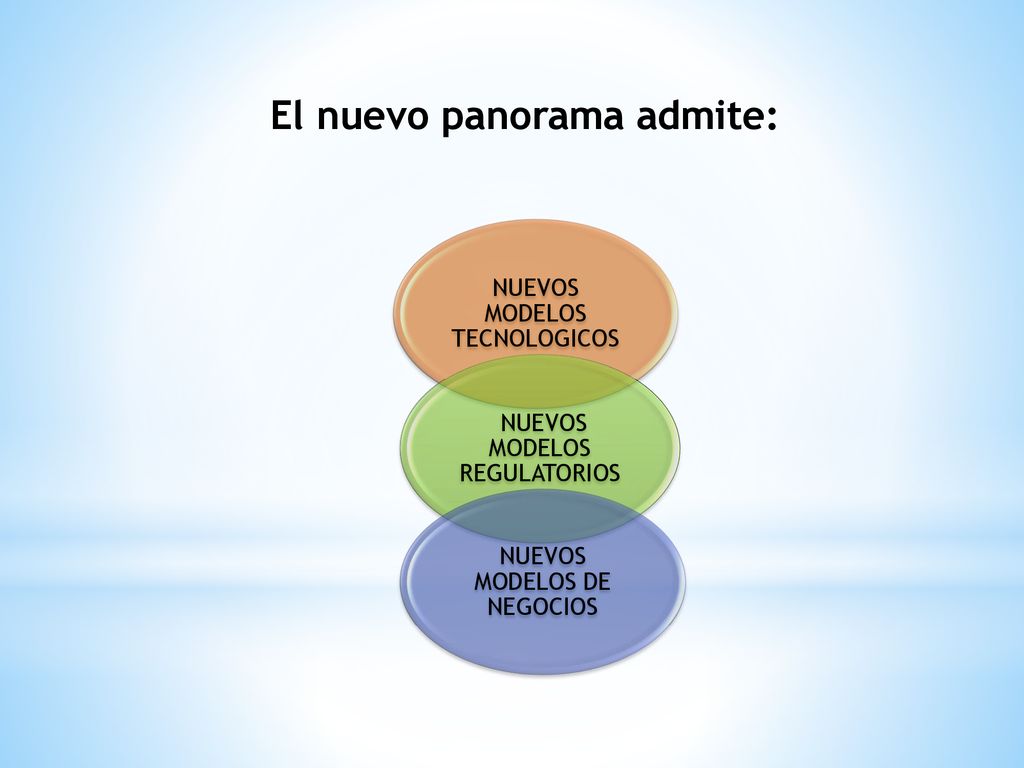 El nuevo panorama admite:

NUEVOS MODELOS TECNOLOGICOS

NUEVOS MODELOS REGULATORIOS

NUEVOS MODELOS DE NEGOCIOS